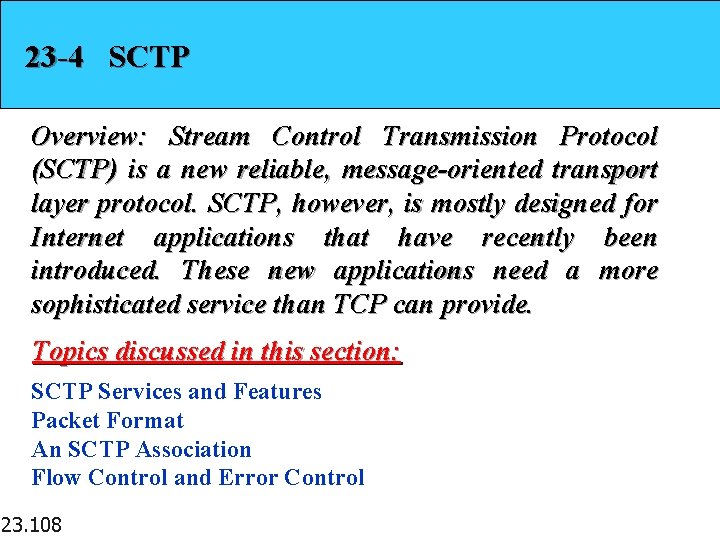 23-4 SCTP

Overview: Stream Control Transmission Protocol (SCTP) is a new reliable, message-oriented transport layer protocol. SCTP, however, is mostly designed for Internet applications that have recently been introduced. These new applications need a more sophisticated service than TCP can provide.

Topics discussed in this section:

SCTP Services and Features
Packet Format
An SCTP Association
Flow Control and Error Control

23.108